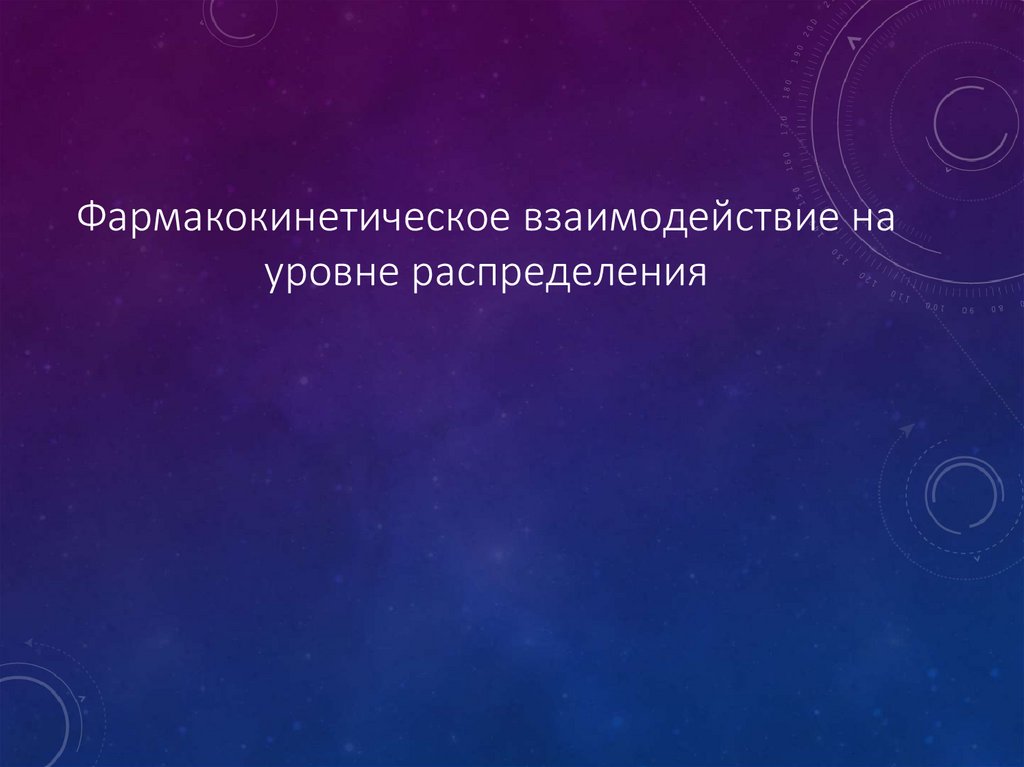 Фармакокинетическое взаимодействие на уровне распределения